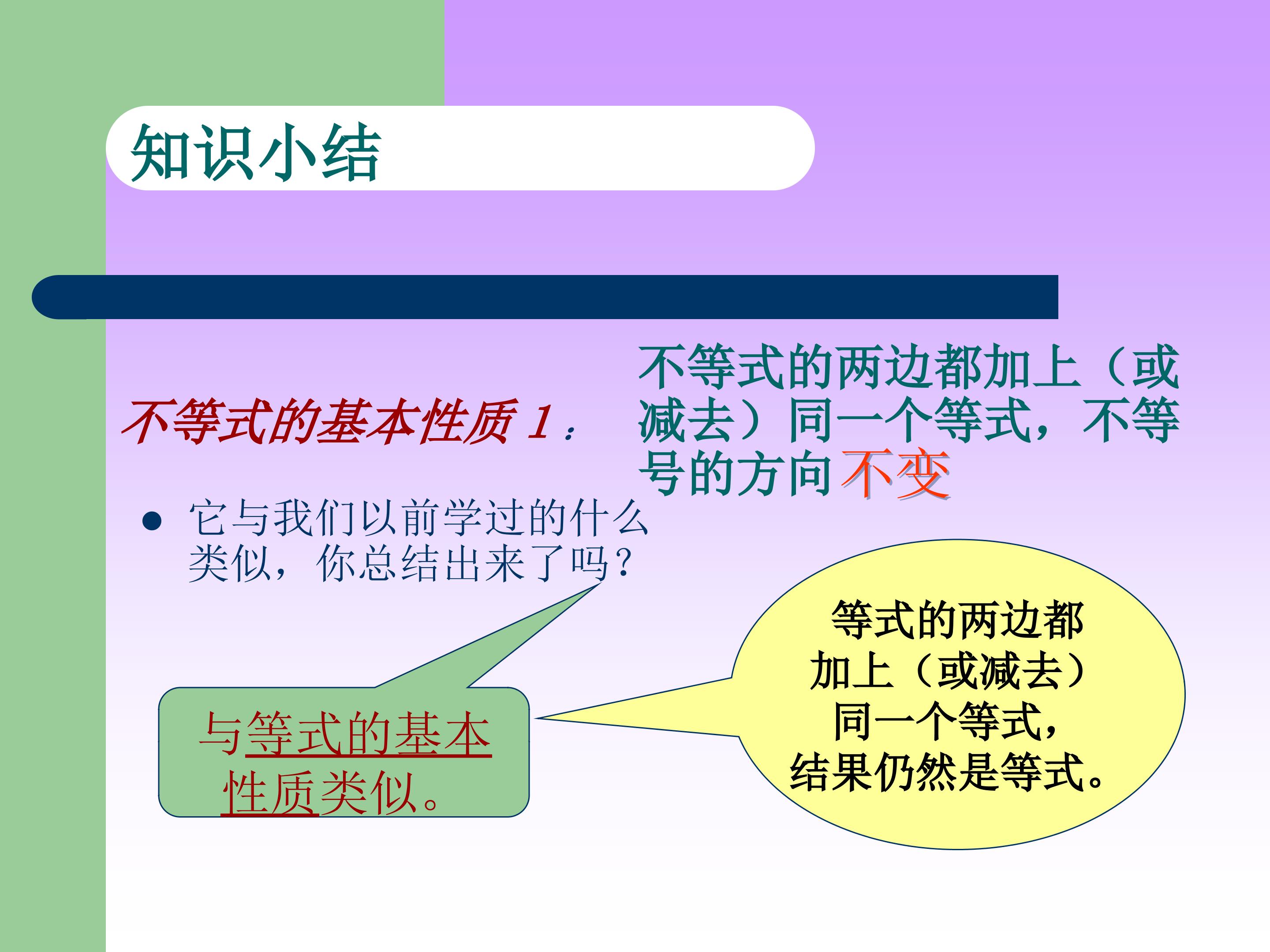 知识小结

不等式的基本性质1：

不等式的两边都加上（或减去）同一个等式，不等号的方向不变

• 它与我们以前学过的什么类似，你总结出来了吗？

与等式的基本性质类似。

等式的两边都加上（或减去）同一个等式，结果仍然是等式。